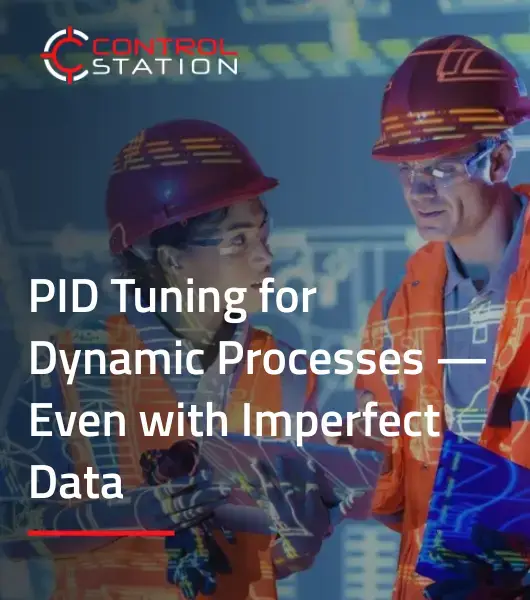 CONTROL STATION

PID Tuning for Dynamic Processes — Even with Imperfect Data